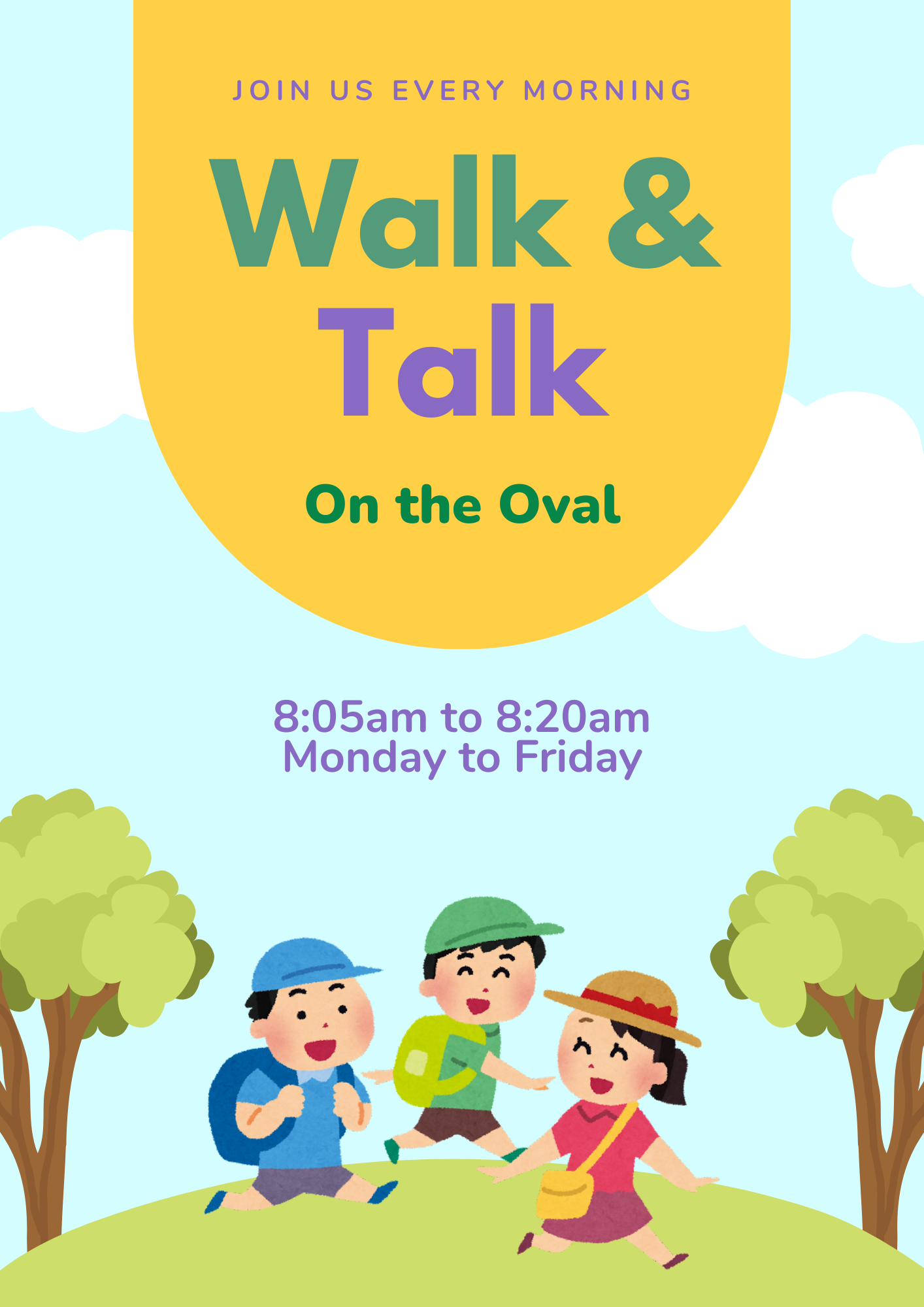 JOIN US EVERY MORNING

Walk & Talk

On the Oval

8:05am to 8:20am
Monday to Friday